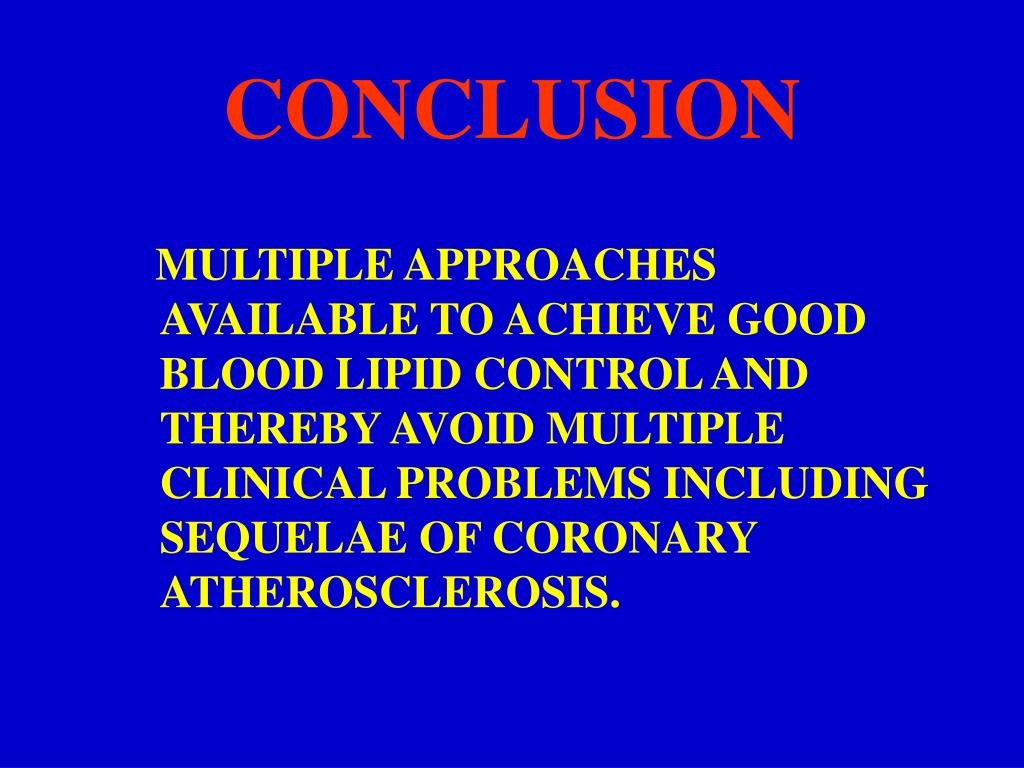 CONCLUSION

MULTIPLE APPROACHES AVAILABLE TO ACHIEVE GOOD BLOOD LIPID CONTROL AND THEREBY AVOID MULTIPLE CLINICAL PROBLEMS INCLUDING SEQUELAE OF CORONARY ATHEROSCLEROSIS.